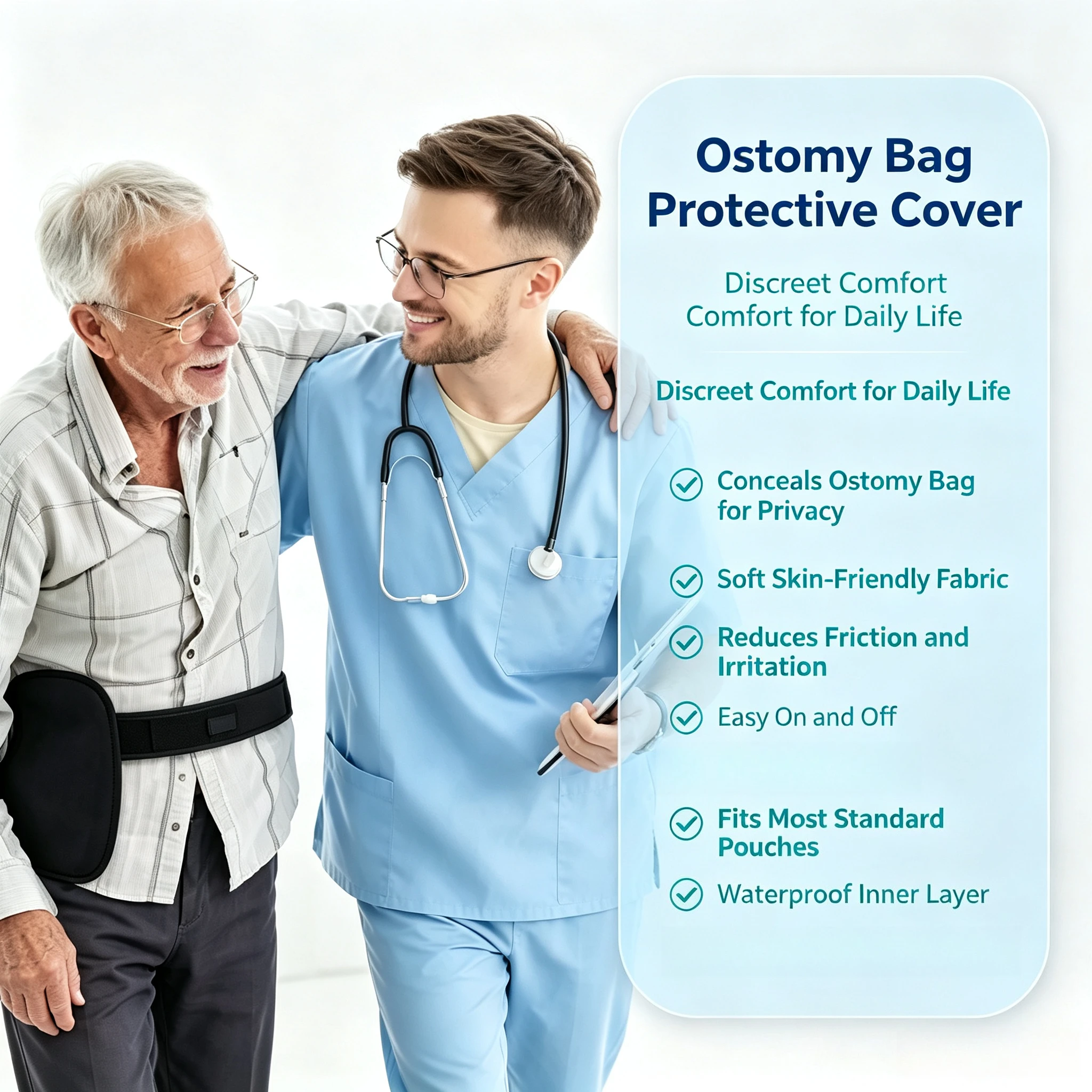 Ostomy Bag
Protective Cover

Discreet Comfort
Comfort for Daily Life

Discreet Comfort for Daily Life

✓ Conceals Ostomy Bag for Privacy

✓ Soft Skin-Friendly Fabric

✓ Reduces Friction and Irritation

✓ Easy On and Off

✓ Fits Most Standard Pouches

✓ Waterproof Inner Layer